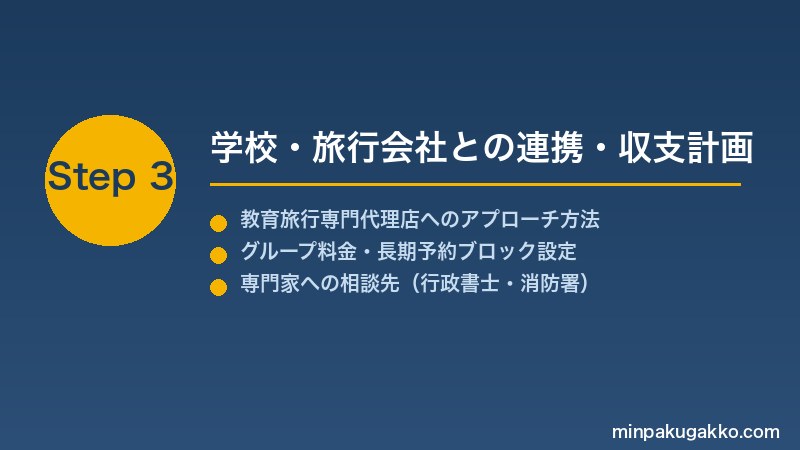 Step 3

学校・旅行会社との連携・収支計画

教育旅行専門代理店へのアプローチ方法
グループ料金・長期予約ブロック設定
専門家への相談先（行政書士・消防署）

minpakugakko.com